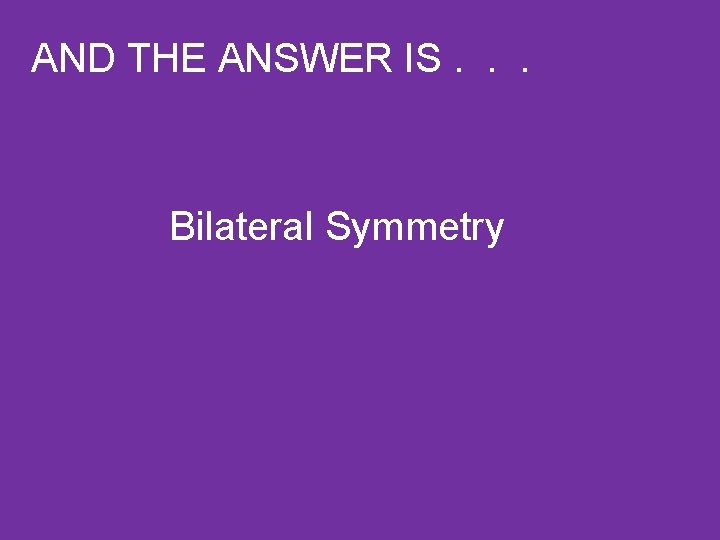 AND THE ANSWER IS . . .

Bilateral Symmetry